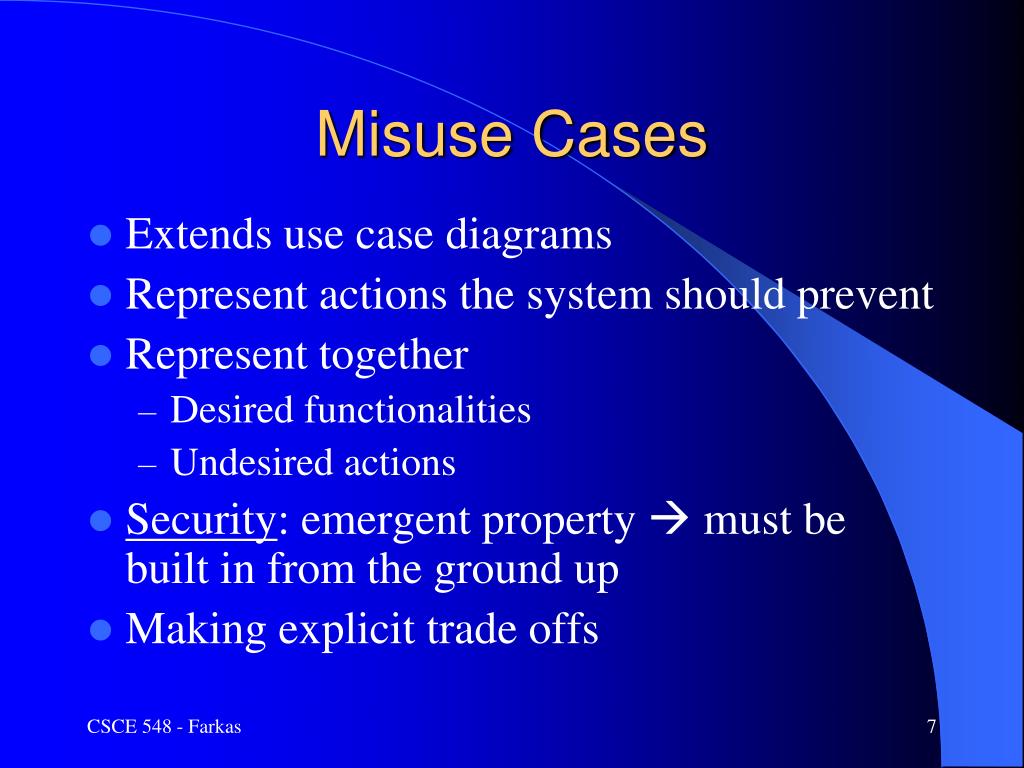 Misuse Cases

- Extends use case diagrams
- Represent actions the system should prevent
- Represent together
  – Desired functionalities
  – Undesired actions
- Security: emergent property → must be built in from the ground up
- Making explicit trade offs

CSCE 548 - Farkas

7